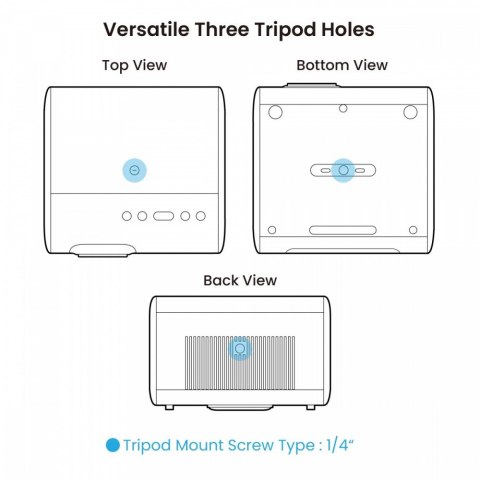 Versatile Three Tripod Holes

Top View

Bottom View

Back View

Tripod Mount Screw Type : 1/4"